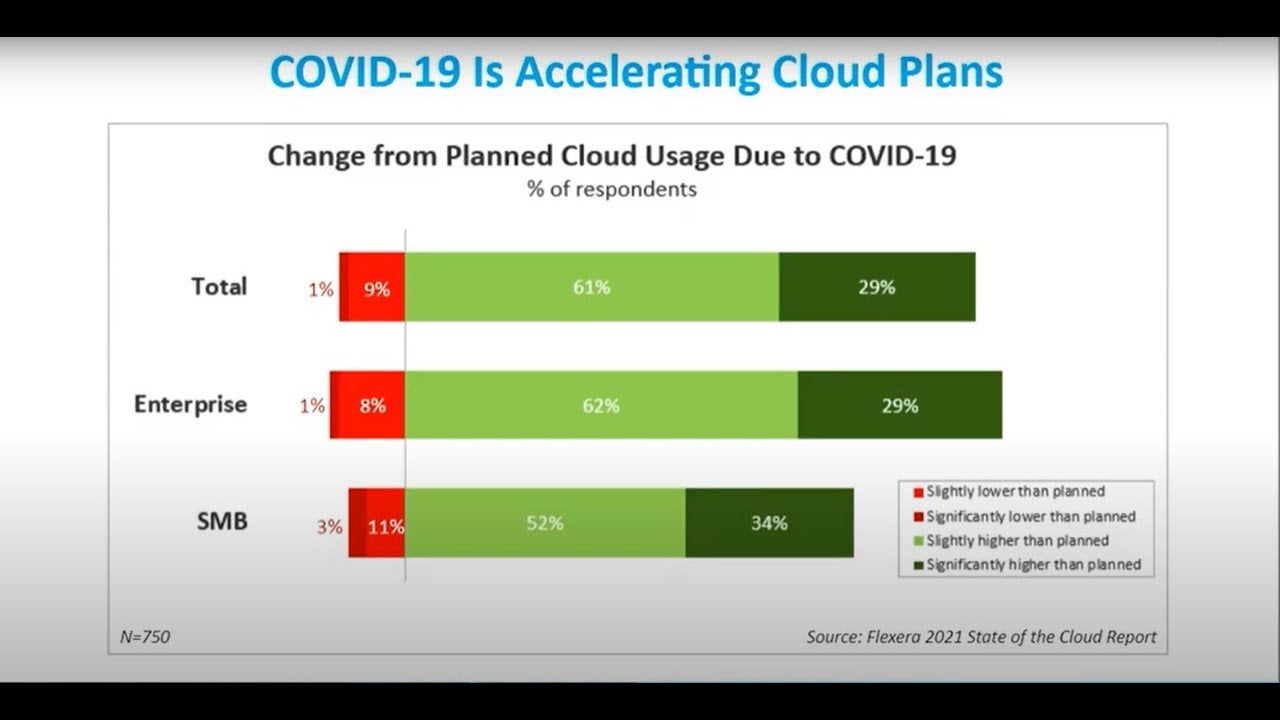 COVID-19 Is Accelerating Cloud Plans

Change from Planned Cloud Usage Due to COVID-19
% of respondents

Total 1% 9% 61% 29%

Enterprise 1% 8% 62% 29%

SMB 3% 11% 52% 34%

Slightly lower than planned
Significantly lower than planned
Slightly higher than planned
Significantly higher than planned

N=750

Source: Flexera 2021 State of the Cloud Report